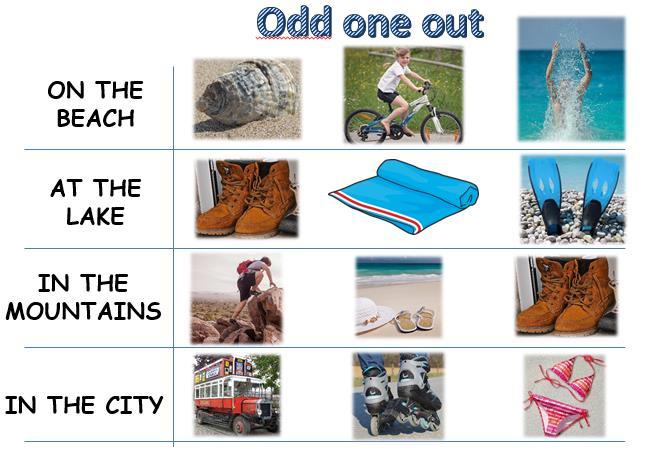 Odd one out

ON THE BEACH

AT THE LAKE

IN THE MOUNTAINS

IN THE CITY